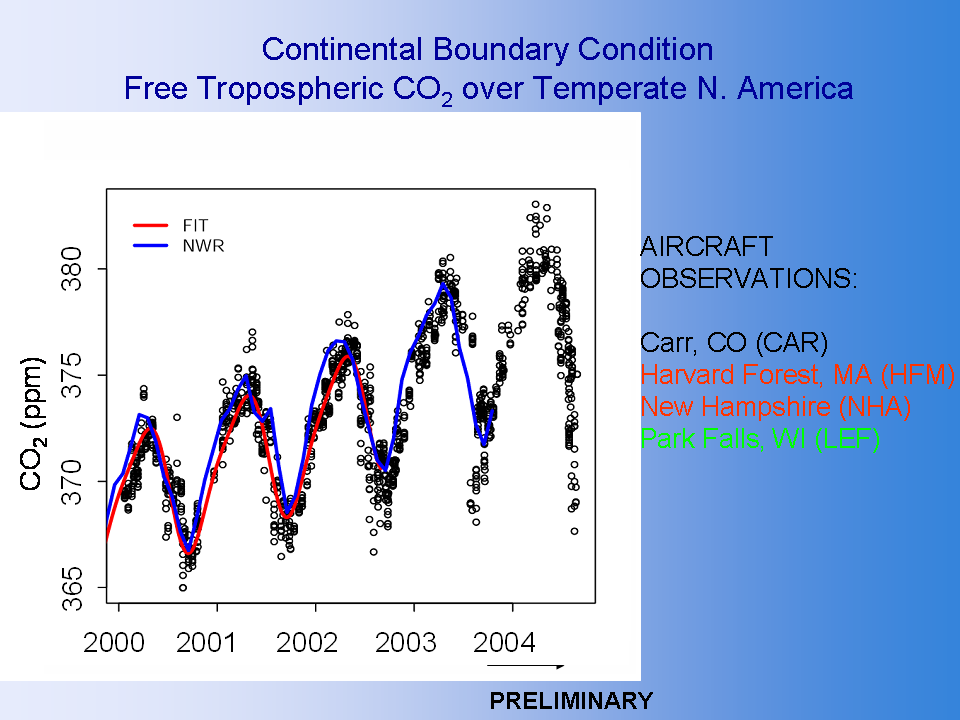 Continental Boundary Condition
Free Tropospheric $CO_2$ over Temperate N. America

FIT
NWR

$CO_2$ (ppm)

365
370
375
380

2000
2001
2002
2003
2004

AIRCRAFT OBSERVATIONS:

Carr, CO (CAR)
Harvard Forest, MA (HFM)
New Hampshire (NHA)
Park Falls, WI (LEF)

PRELIMINARY